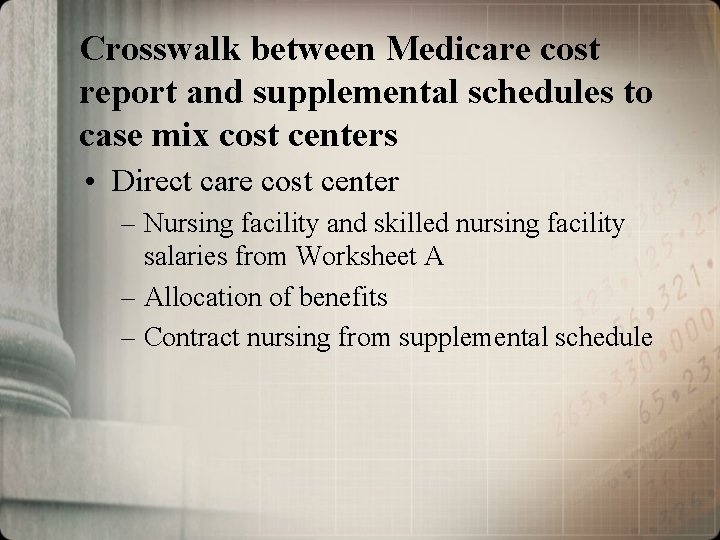 Crosswalk between Medicare cost report and supplemental schedules to case mix cost centers

• Direct care cost center
– Nursing facility and skilled nursing facility salaries from Worksheet A
– Allocation of benefits
– Contract nursing from supplemental schedule